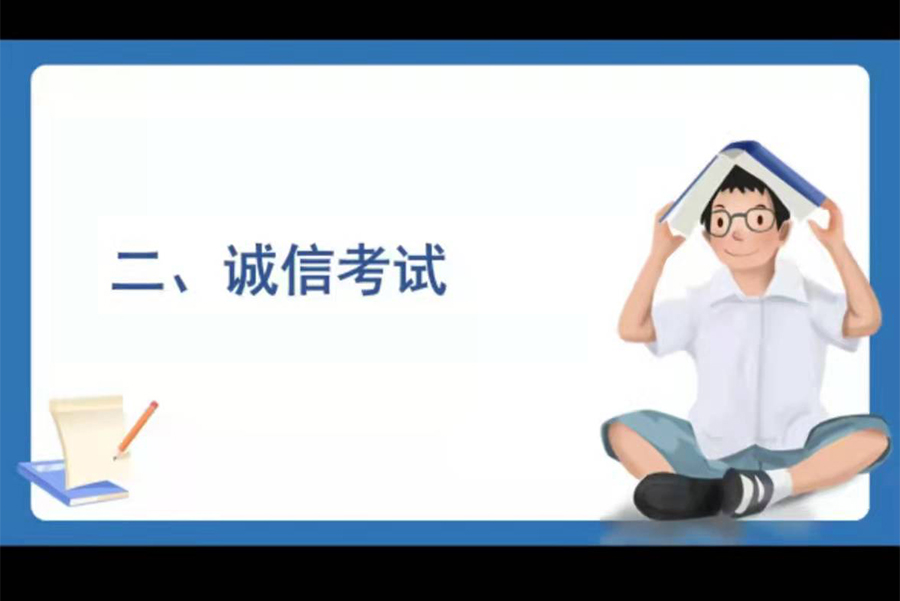 二、诚信考试